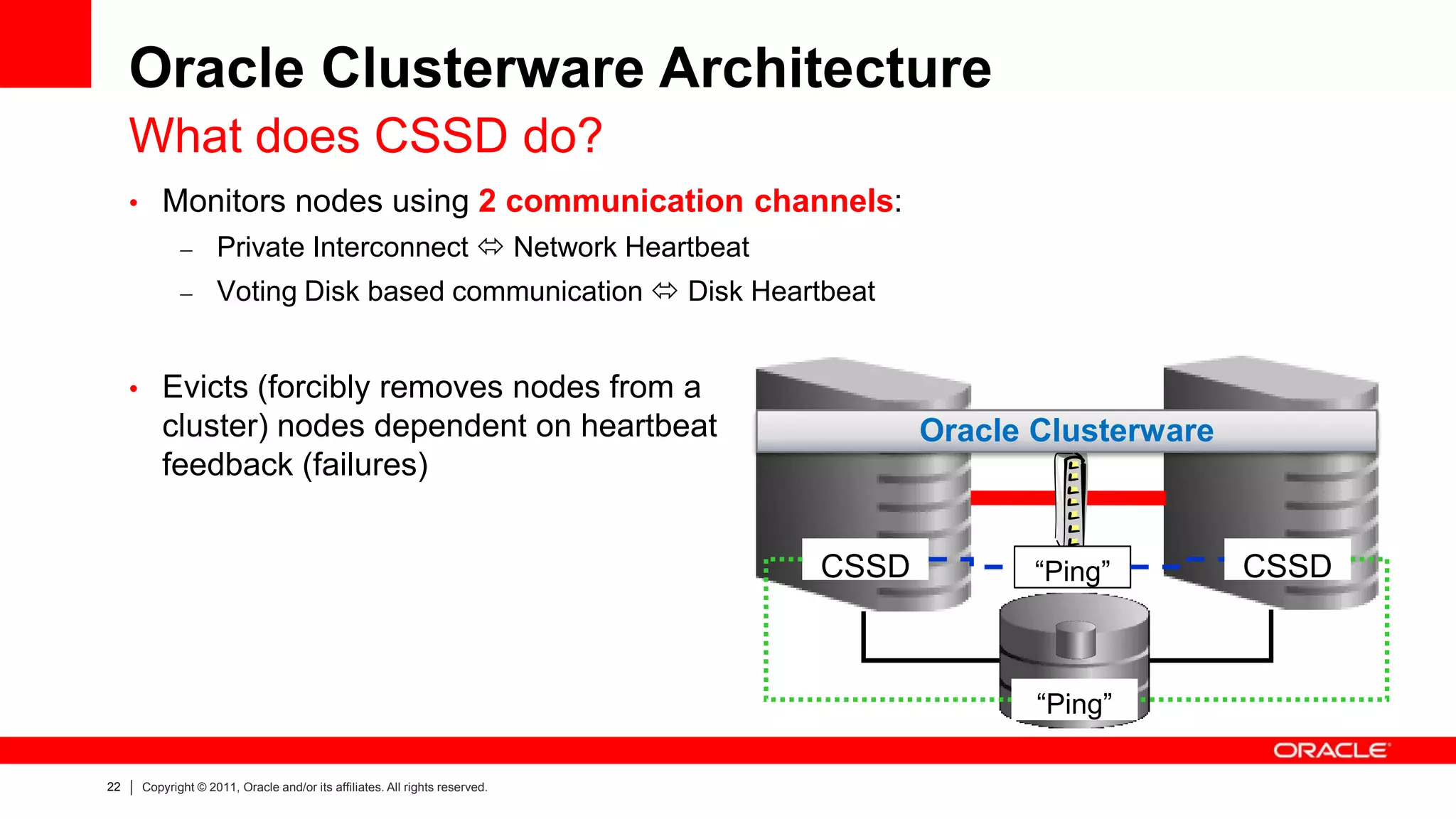 Oracle Clusterware Architecture

What does CSSD do?

• Monitors nodes using 2 communication channels:

– Private Interconnect ⇔ Network Heartbeat

– Voting Disk based communication ⇔ Disk Heartbeat

• Evicts (forcibly removes nodes from a cluster) nodes dependent on heartbeat feedback (failures)

Oracle Clusterware

CSSD

“Ping”

CSSD

“Ping”

ORACLE

22 | Copyright © 2011, Oracle and/or its affiliates. All rights reserved.